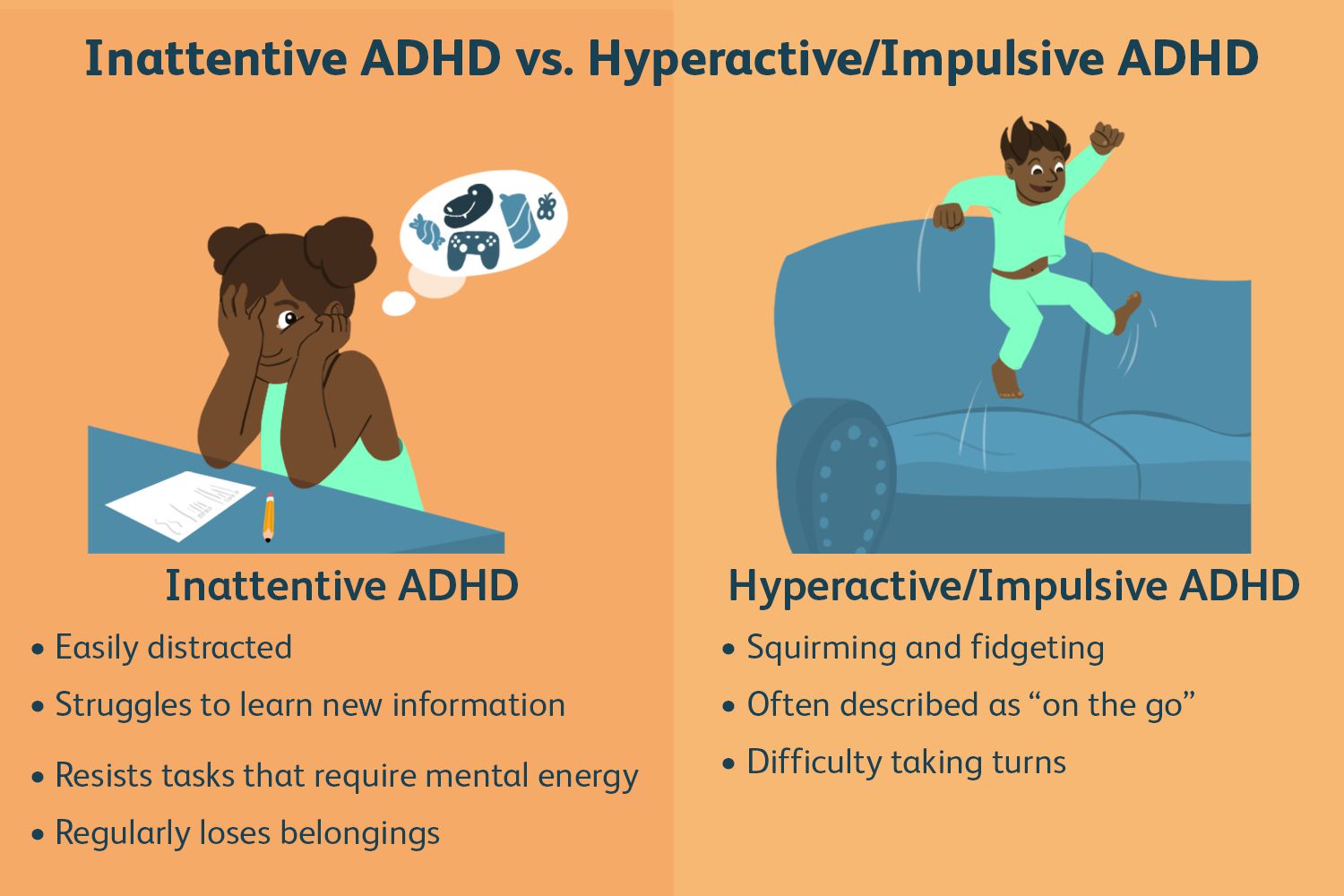 Inattentive ADHD vs. Hyperactive/Impulsive ADHD

Inattentive ADHD

• Easily distracted
• Struggles to learn new information
• Resists tasks that require mental energy
• Regularly loses belongings

Hyperactive/Impulsive ADHD

• Squirming and fidgeting
• Often described as “on the go”
• Difficulty taking turns